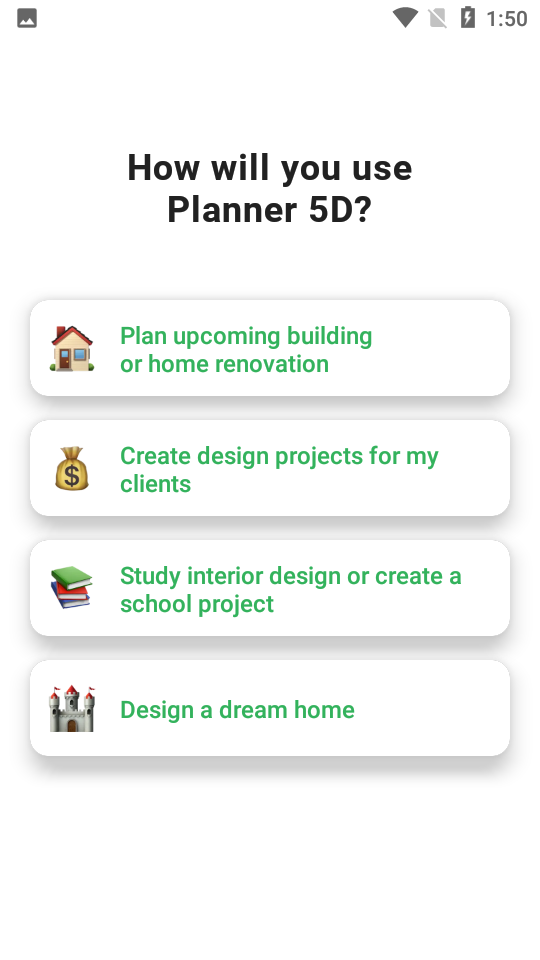 1:50

How will you use Planner 5D?

Plan upcoming building or home renovation

Create design projects for my clients

Study interior design or create a school project

Design a dream home